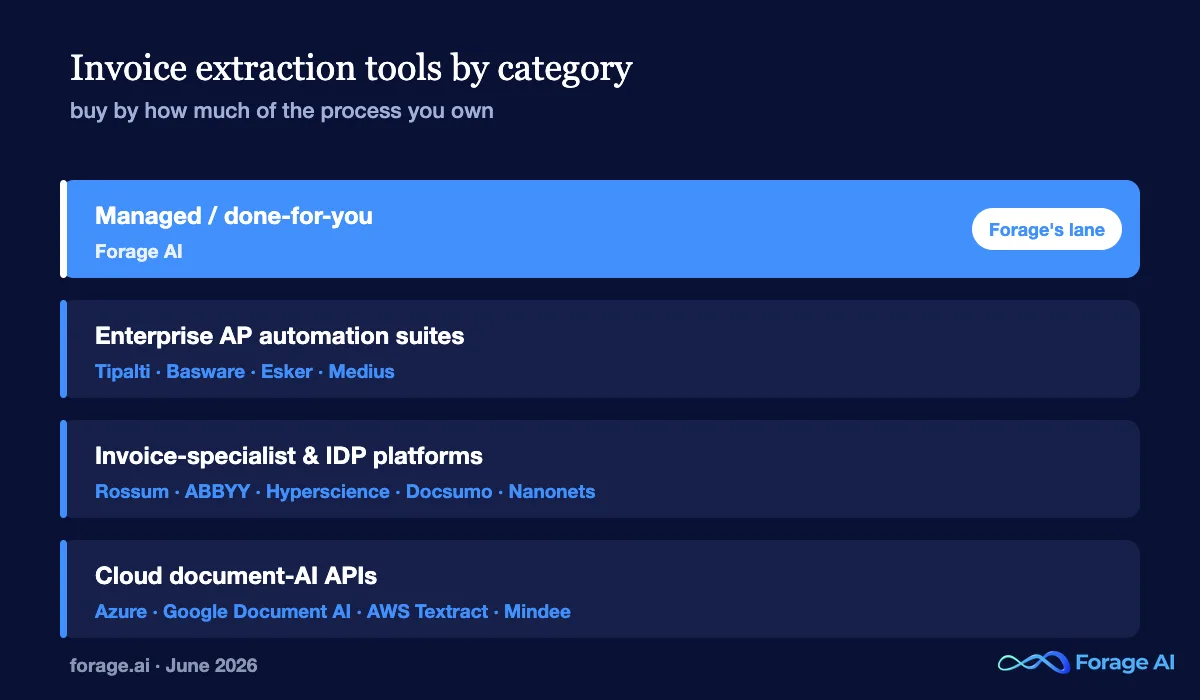 Invoice extraction tools by category
buy by how much of the process you own

Managed / done-for-you
Forage AI
Forage's lane

Enterprise AP automation suites
Tipalti · Basware · Esker · Medius

Invoice-specialist & IDP platforms
Rossum · ABBYY · Hyperscience · Docsumo · Nanonets

Cloud document-AI APIs
Azure · Google Document AI · AWS Textract · Mindee

forage.ai · June 2026

Forage AI